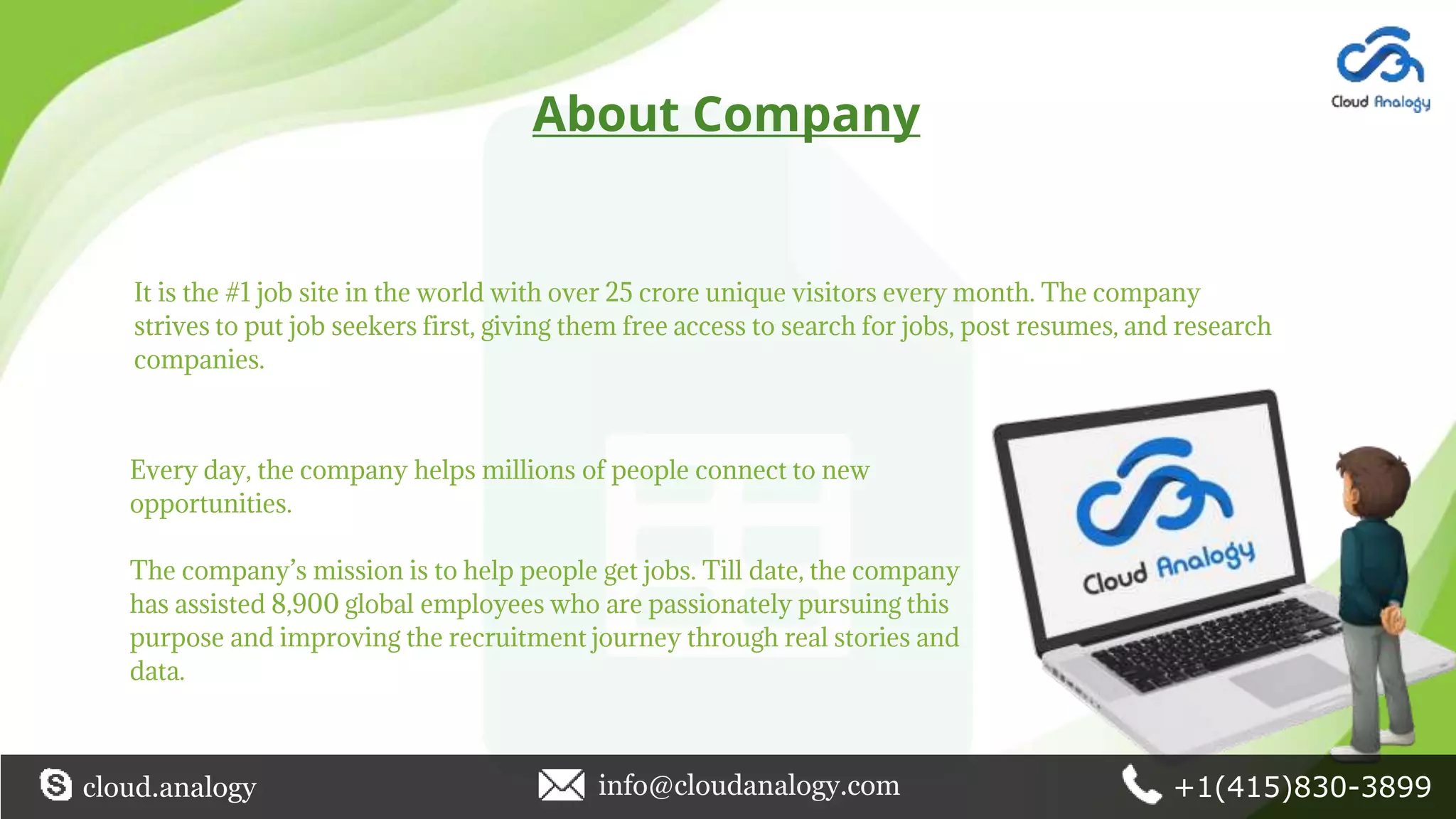 Cloud Analogy

About Company

It is the #1 job site in the world with over 25 crore unique visitors every month. The company strives to put job seekers first, giving them free access to search for jobs, post resumes, and research companies.

Every day, the company helps millions of people connect to new opportunities.

The company's mission is to help people get jobs. Till date, the company has assisted 8,900 global employees who are passionately pursuing this purpose and improving the recruitment journey through real stories and data.

Cloud Analogy

cloud.analogy

info@cloudanalogy.com

+1(415)830-3899